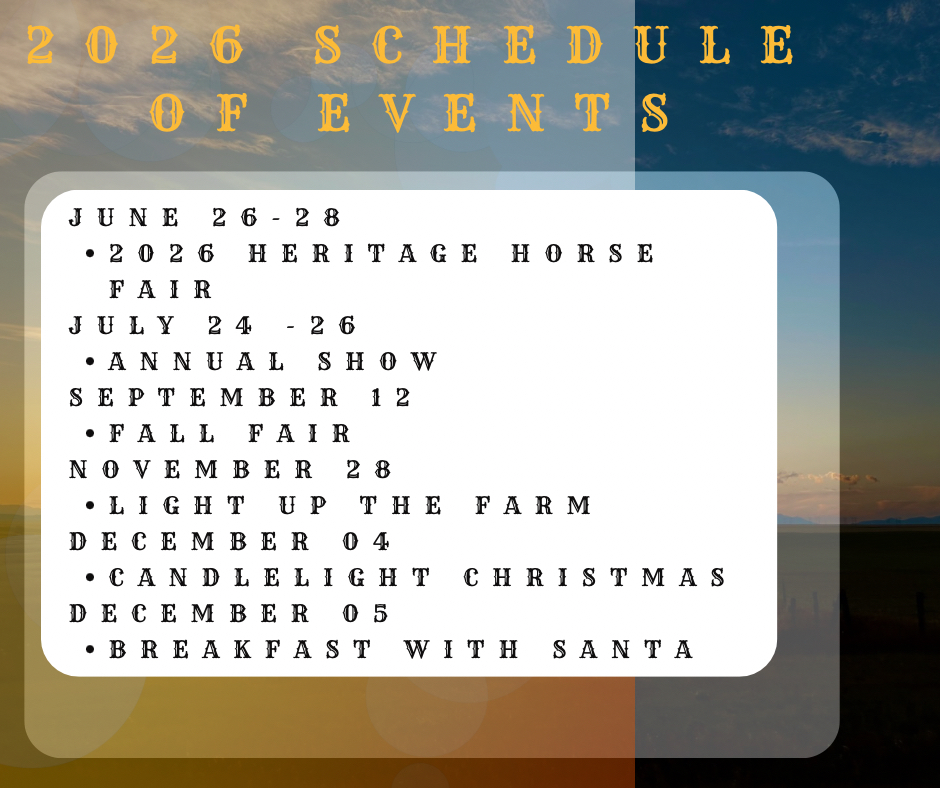 2026 SCHEDULE OF EVENTS

JUNE 26-28
• 2026 HERITAGE HORSE FAIR
JULY 24 -26
• ANNUAL SHOW
SEPTEMBER 12
• FALL FAIR
NOVEMBER 28
• LIGHT UP THE FARM
DECEMBER 04
• CANDLELIGHT CHRISTMAS
DECEMBER 05
• BREAKFAST WITH SANTA